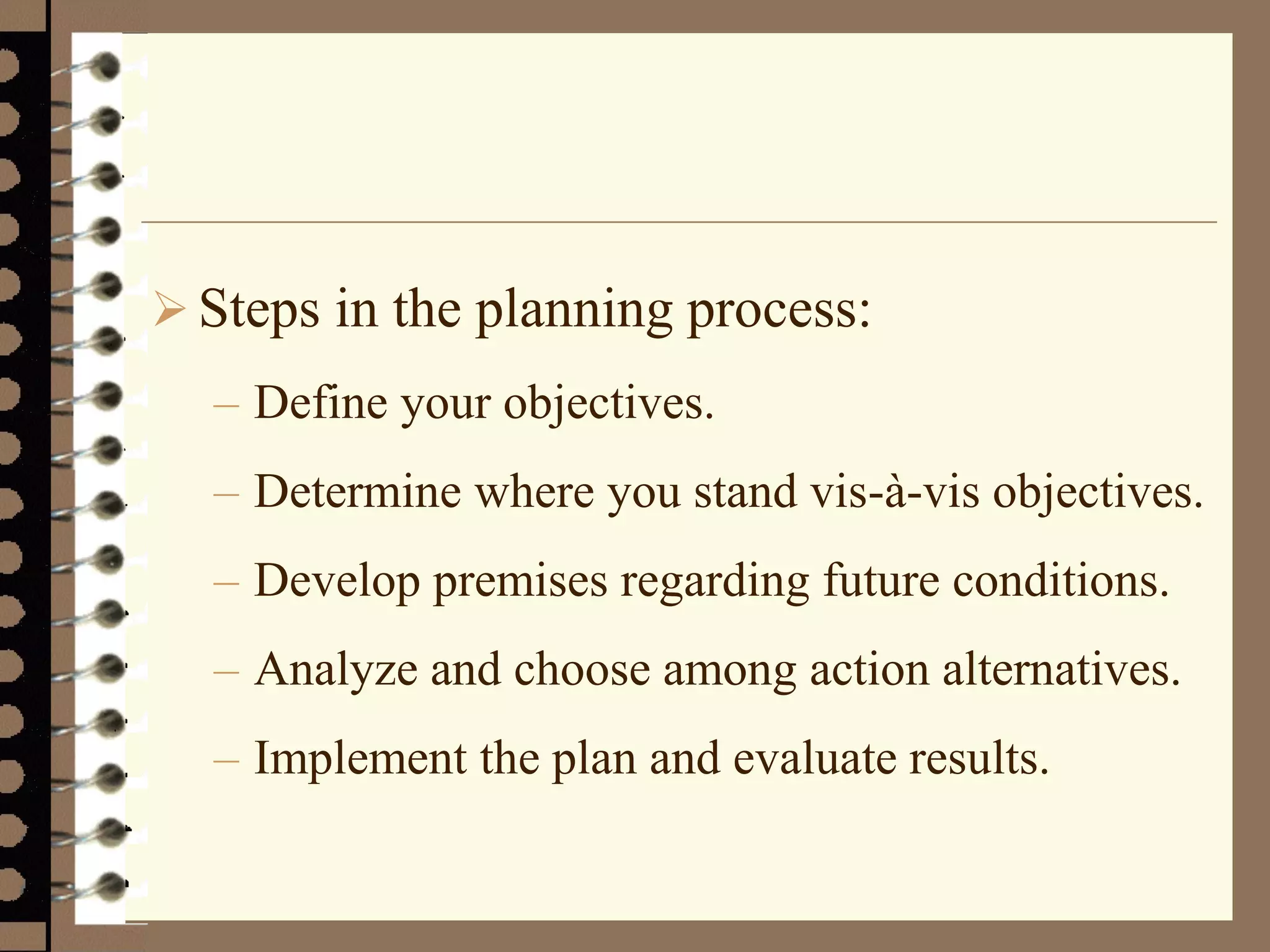 ➢ Steps in the planning process:

– Define your objectives.

– Determine where you stand vis-à-vis objectives.

– Develop premises regarding future conditions.

– Analyze and choose among action alternatives.

– Implement the plan and evaluate results.